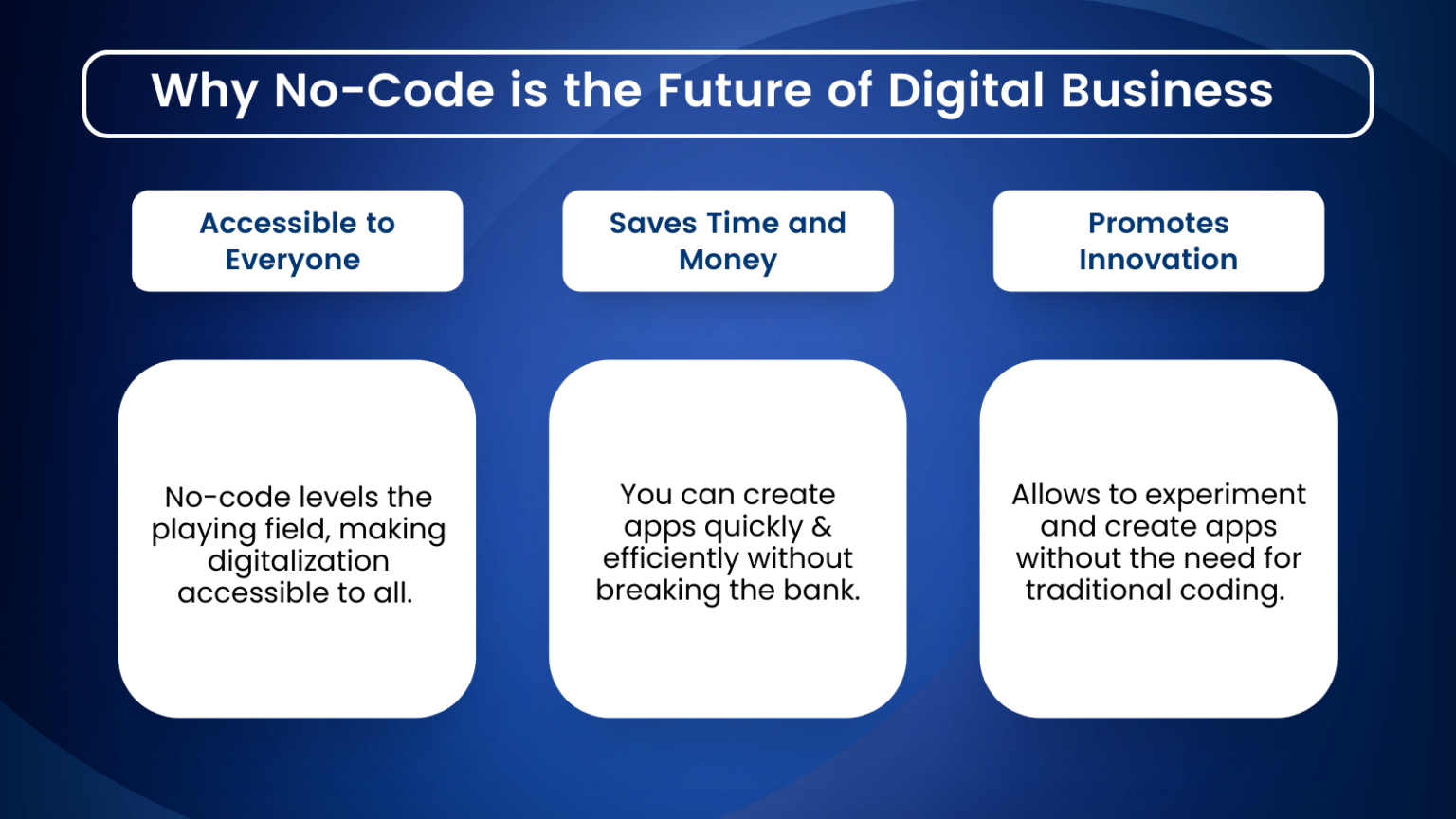 Why No-Code is the Future of Digital Business

Accessible to Everyone

No-code levels the playing field, making digitalization accessible to all.

Saves Time and Money

You can create apps quickly & efficiently without breaking the bank.

Promotes Innovation

Allows to experiment and create apps without the need for traditional coding.